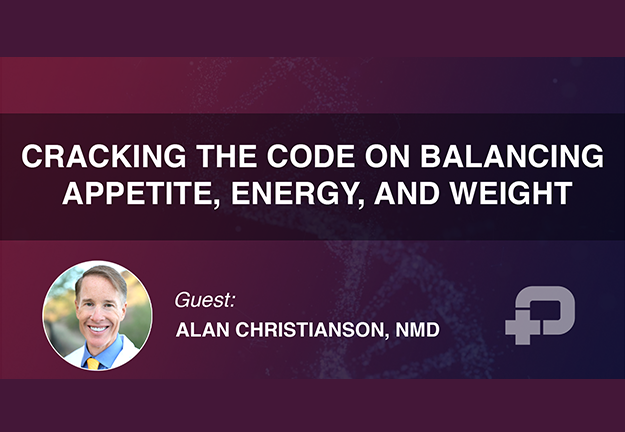 CRACKING THE CODE ON BALANCING APPETITE, ENERGY, AND WEIGHT

Guest:
ALAN CHRISTIANSON, NMD